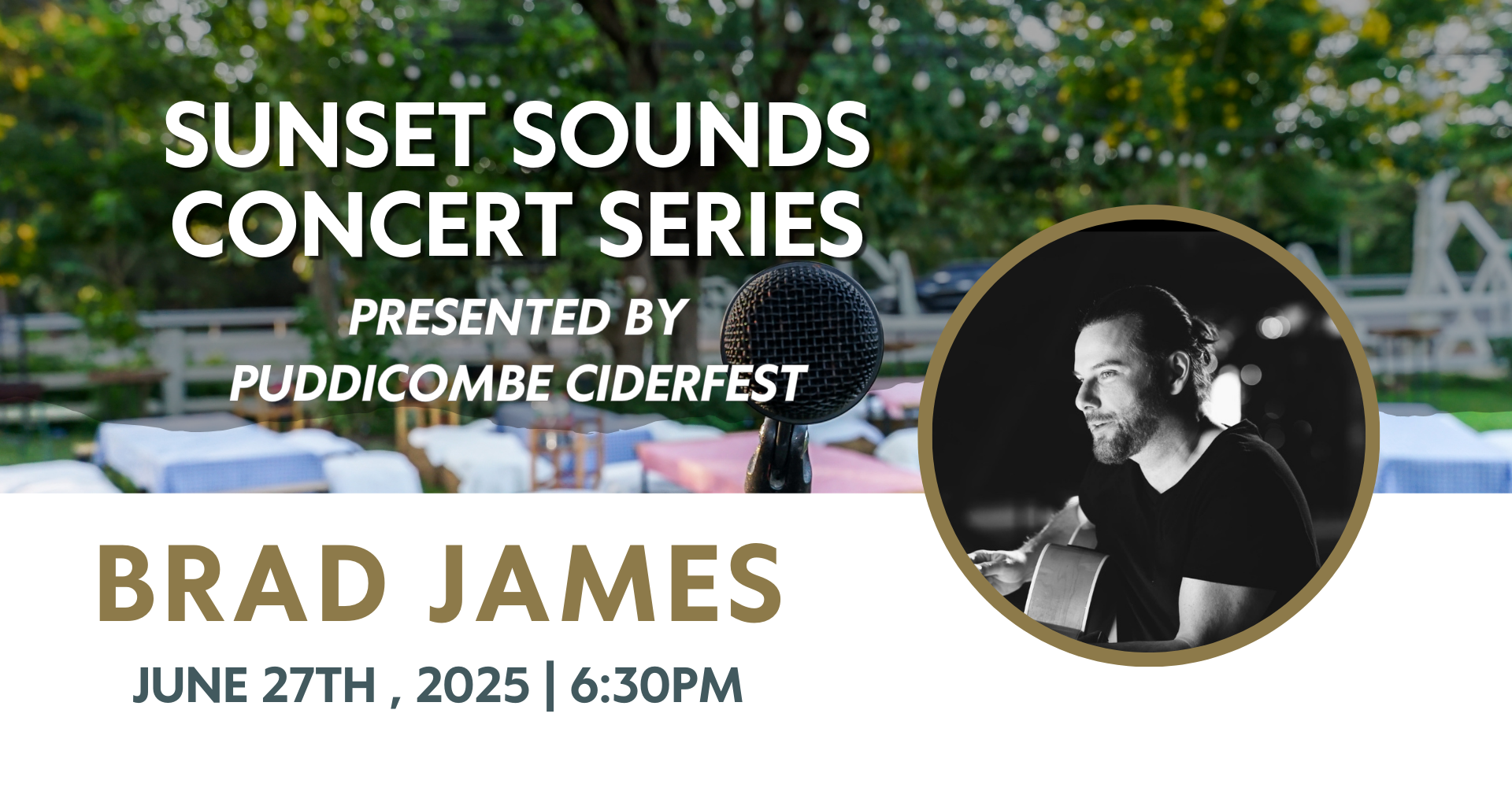 SUNSET SOUNDS CONCERT SERIES

PRESENTED BY PUDDICOMBE CIDERFEST

BRAD JAMES

JUNE 27TH , 2025 | 6:30PM